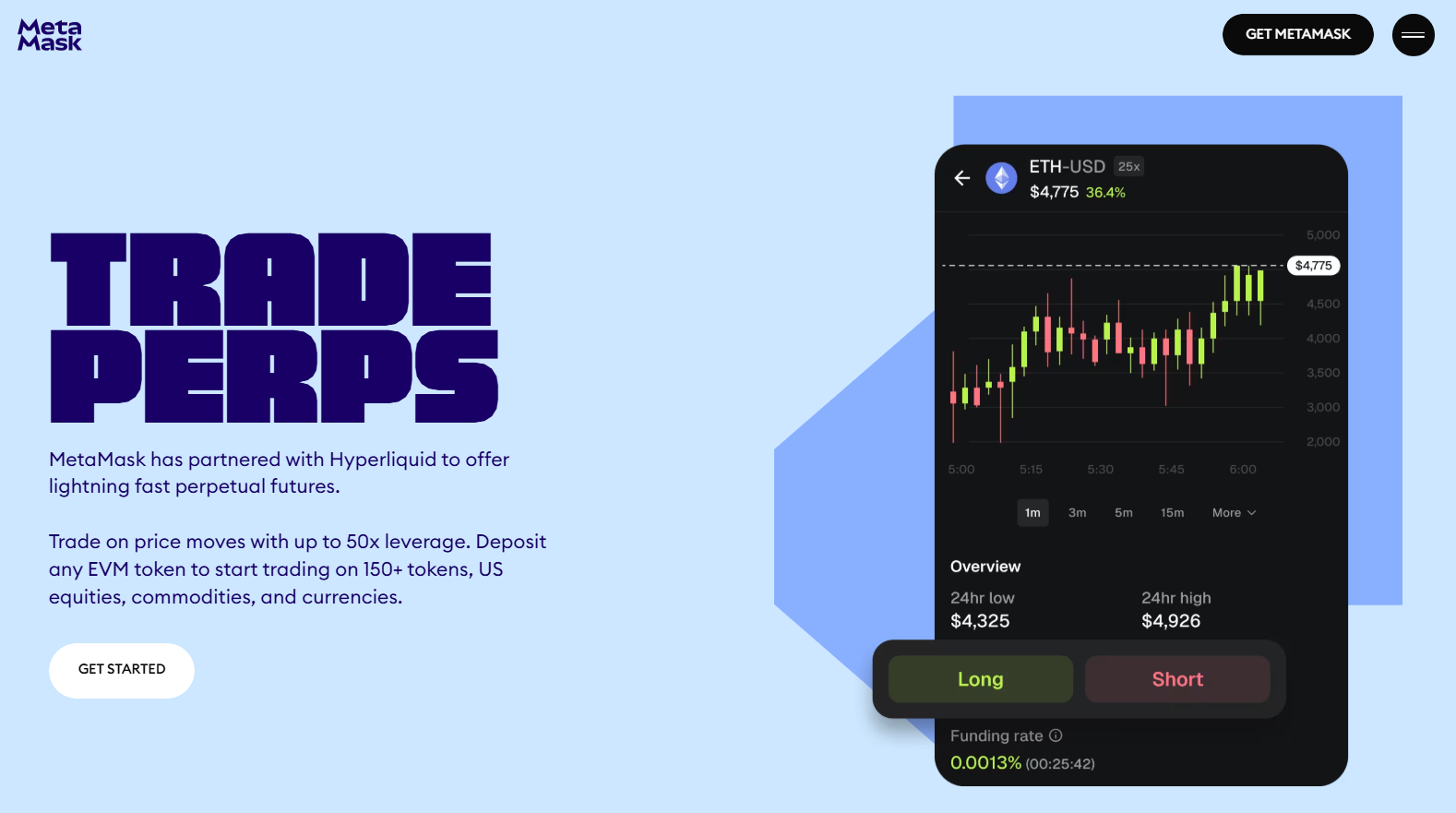 Meta Mask

GET METAMASK

TRADE PERPS

MetaMask has partnered with Hyperliquid to offer lightning fast perpetual futures.

Trade on price moves with up to 50x leverage. Deposit any EVM token to start trading on 150+ tokens, US equities, commodities, and currencies.

GET STARTED

ETH-USD 25x
$4,775 36.4%

5,000
$4,775
4,500
4,000
3,500
3,000
2,000

5:00 5:15 5:30 5:45 6:00

1m 3m 5m 15m More

Overview
24hr low
$4,325
24hr high
$4,926

Long Short

Funding rate
0.0013% (00:25:42)